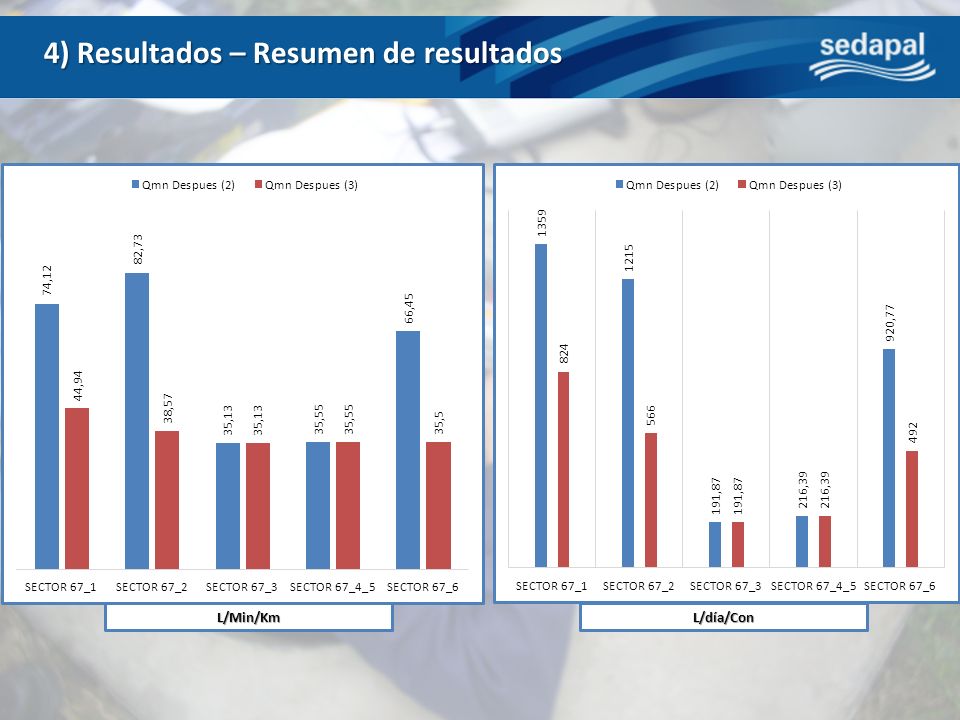 4) Resultados – Resumen de resultados

sedapal

Qmn Despues (2) Qmn Despues (3)

74,12
44,94
82,73
38,57
35,13
35,13
35,55
35,55
66,45
35,5

SECTOR 67_1 SECTOR 67_2 SECTOR 67_3 SECTOR 67_4_5 SECTOR 67_6

L/Min/Km

Qmn Despues (2) Qmn Despues (3)

1359
824
1215
566
191,87
191,87
216,39
216,39
920,77
492

SECTOR 67_1 SECTOR 67_2 SECTOR 67_3 SECTOR 67_4_5 SECTOR 67_6

L/día/Con